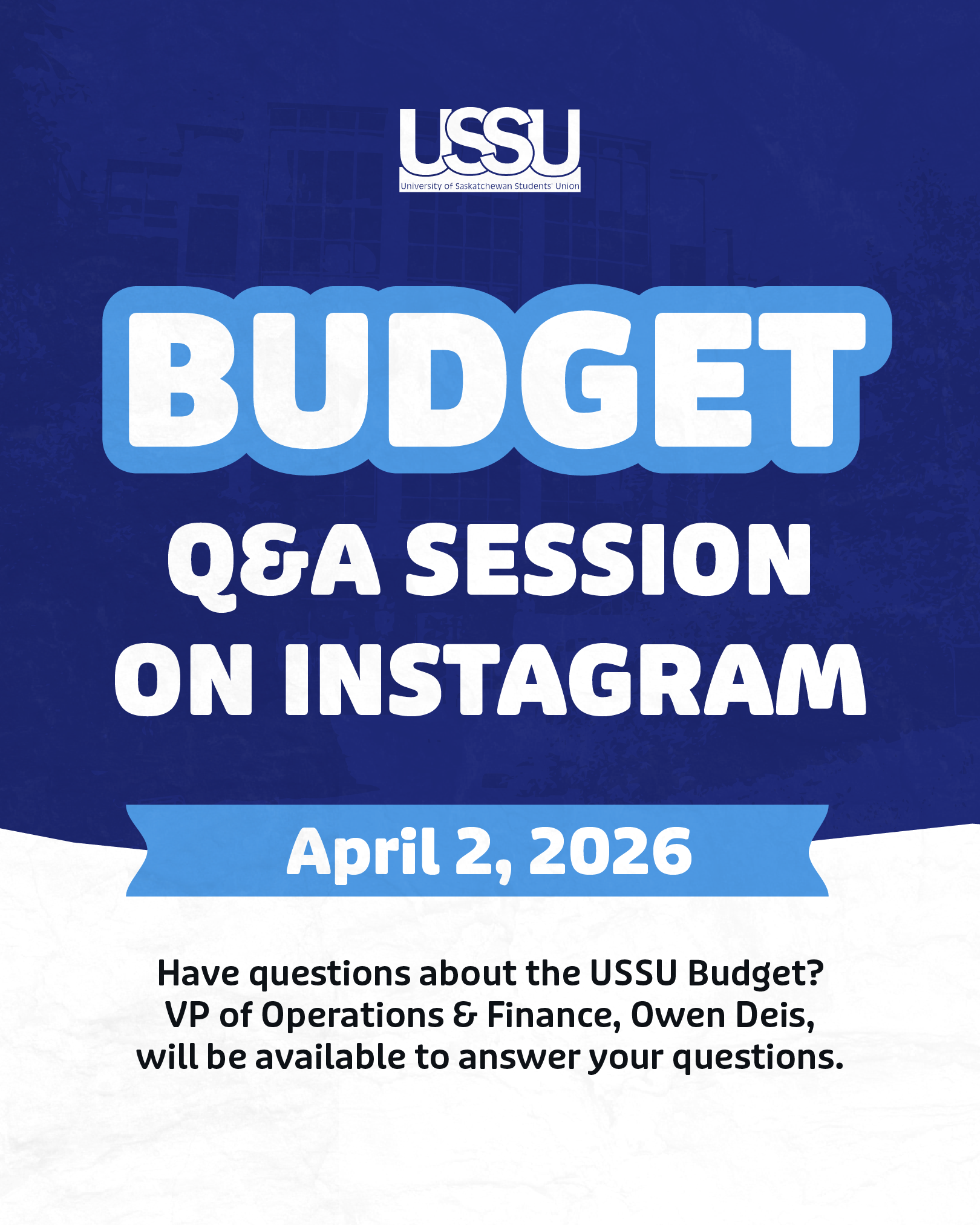 USSU
University of Saskatchewan Students' Union

BUDGET

Q&A SESSION ON INSTAGRAM

April 2, 2026

Have questions about the USSU Budget? VP of Operations & Finance, Owen Deis, will be available to answer your questions.